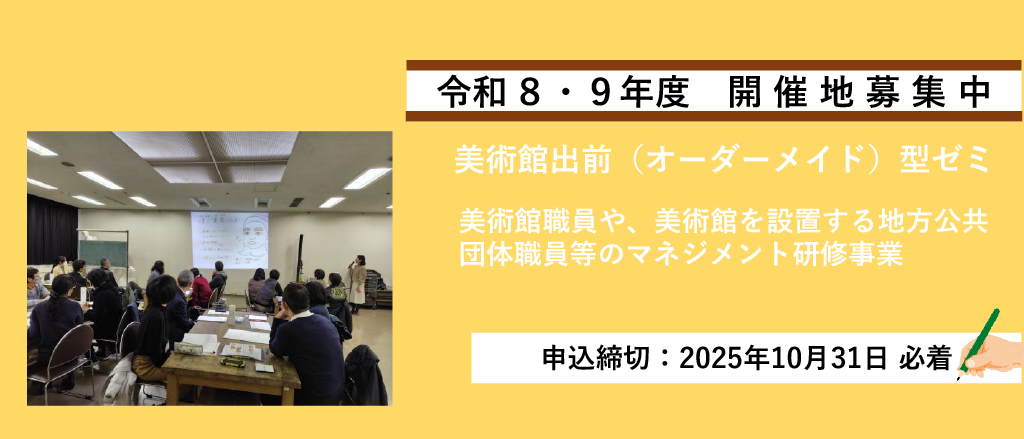 令和８・９年度　開催地募集中

美術館出前（オーダーメイド）型ゼミ

美術館職員や、美術館を設置する地方公共団体職員等のマネジメント研修事業

申込締切：2025年10月31日 必着